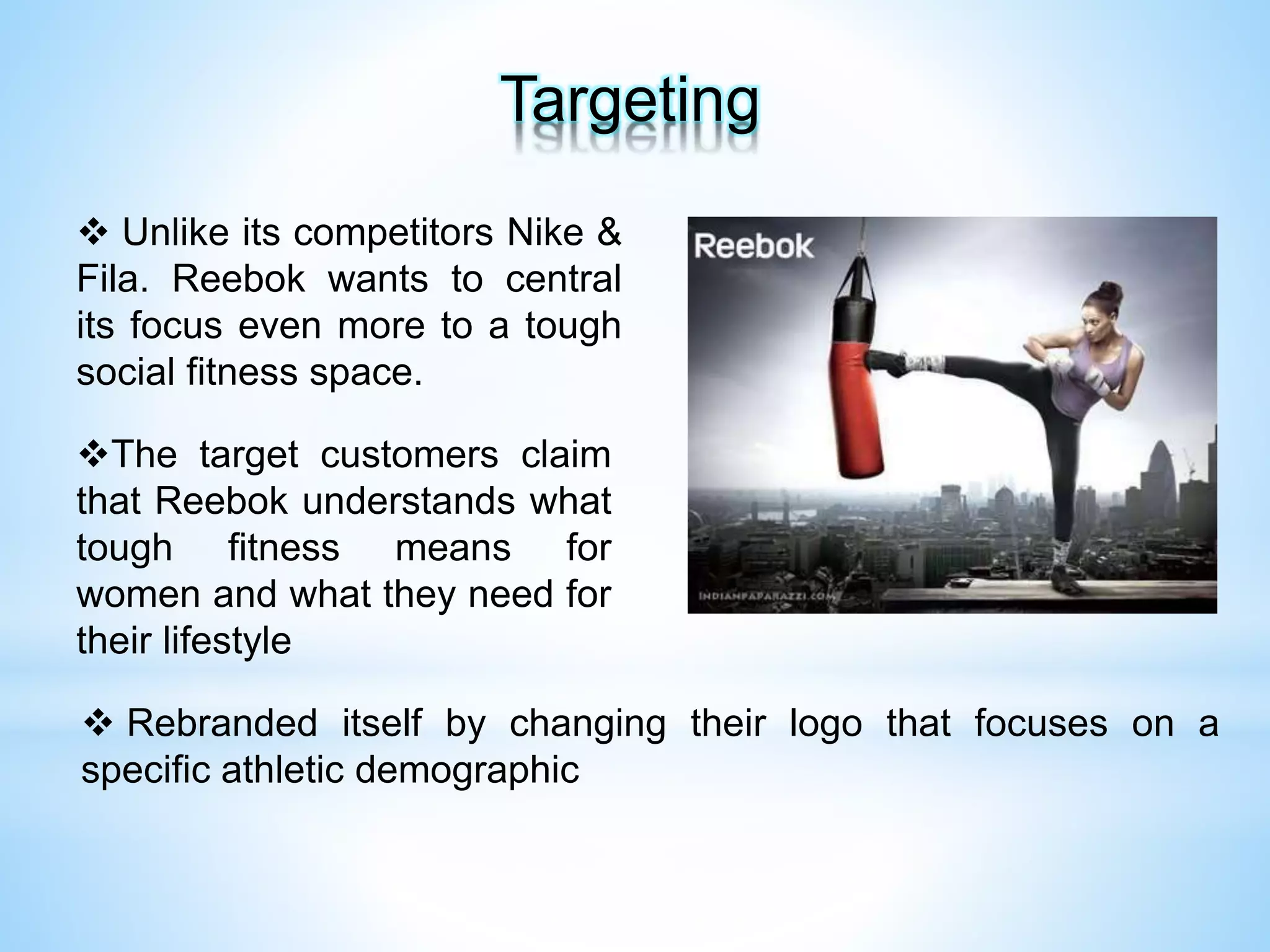 Targeting

❖ Unlike its competitors Nike & Fila. Reebok wants to central its focus even more to a tough social fitness space.

❖The target customers claim that Reebok understands what tough fitness means for women and what they need for their lifestyle

Reebok

INDIANPAPARAZZI.COM

❖ Rebranded itself by changing their logo that focuses on a specific athletic demographic